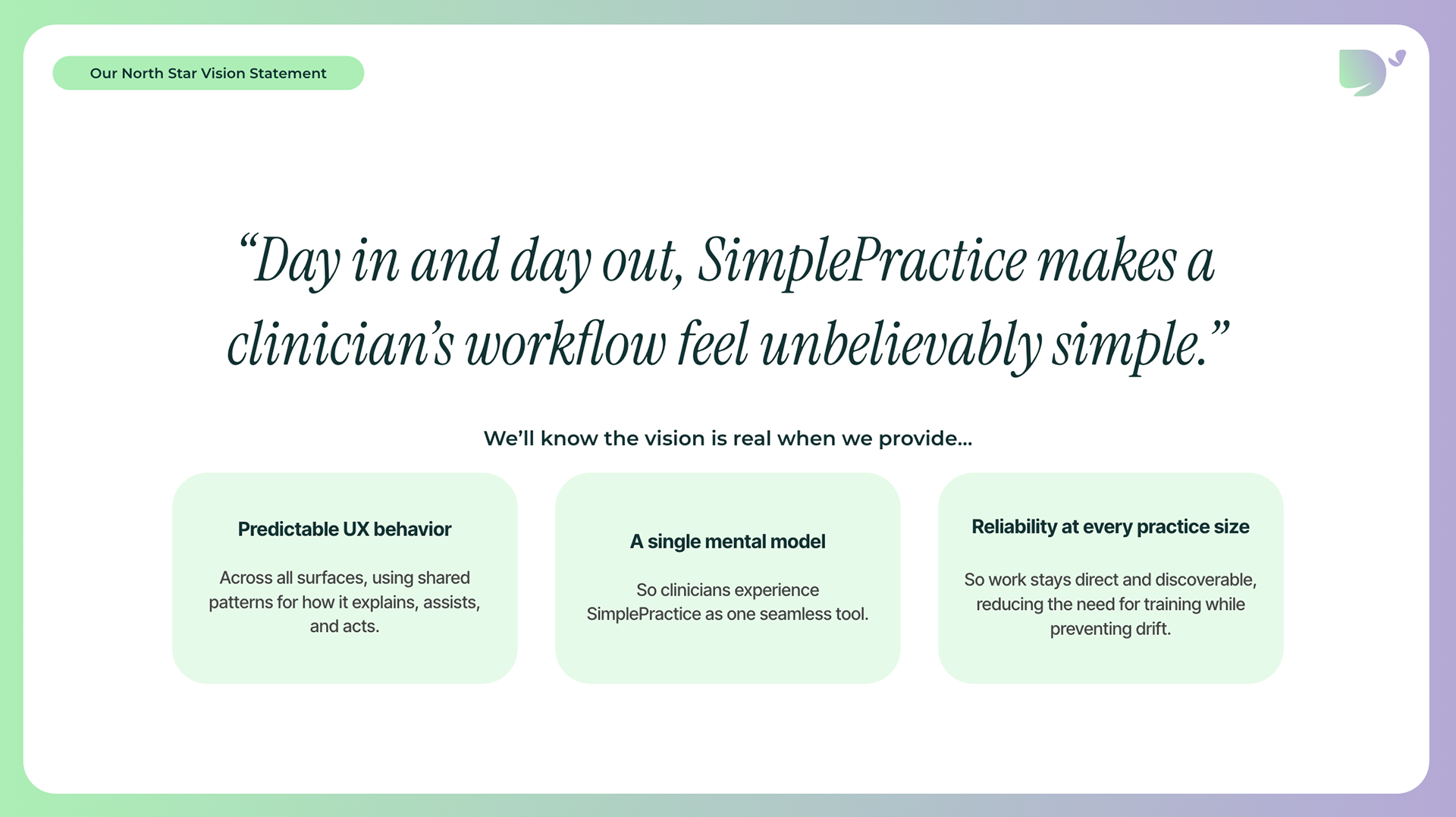 Our North Star Vision Statement

“Day in and day out, SimplePractice makes a clinician’s workflow feel unbelievably simple.”

We’ll know the vision is real when we provide...

Predictable UX behavior

Across all surfaces, using shared patterns for how it explains, assists, and acts.

A single mental model

So clinicians experience SimplePractice as one seamless tool.

Reliability at every practice size

So work stays direct and discoverable, reducing the need for training while preventing drift.